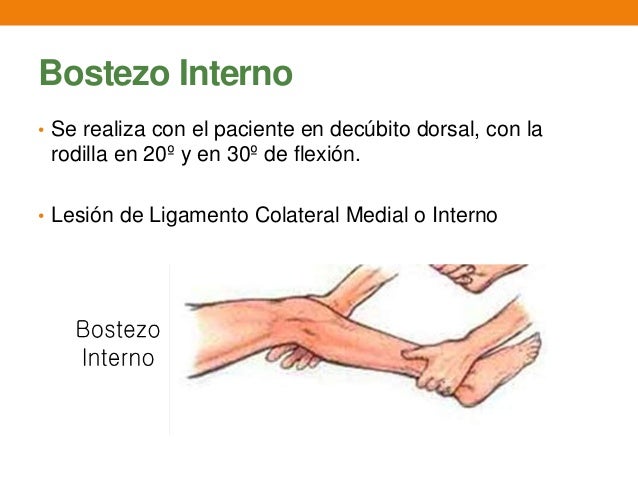 Bostezo Interno

• Se realiza con el paciente en decúbito dorsal, con la rodilla en 20º y en 30º de flexión.

• Lesión de Ligamento Colateral Medial o Interno

Bostezo Interno